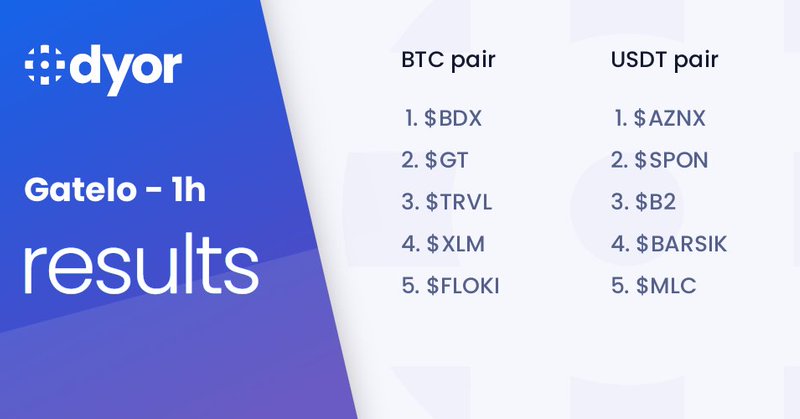 dyor

GateIo - 1h

results

BTC pair

1. \$BDX
2. \$GT
3. \$TRVL
4. \$XLM
5. \$FLOKI

USDT pair

1. \$AZNX
2. \$SPON
3. \$B2
4. \$BARSIK
5. \$MLC